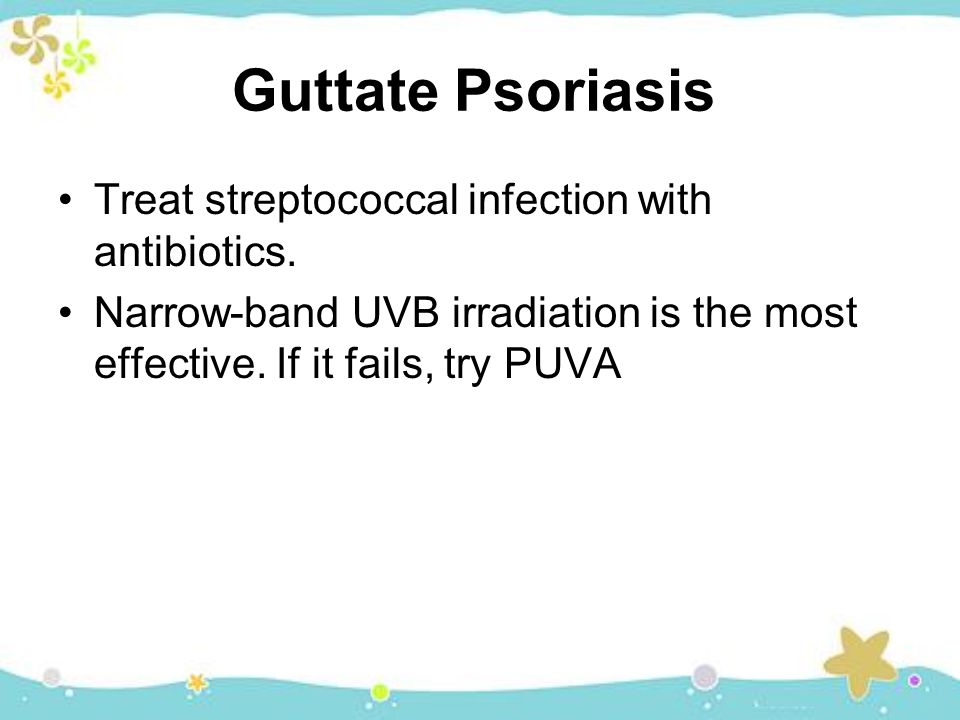 Guttate Psoriasis

• Treat streptococcal infection with antibiotics.

• Narrow-band UVB irradiation is the most effective. If it fails, try PUVA